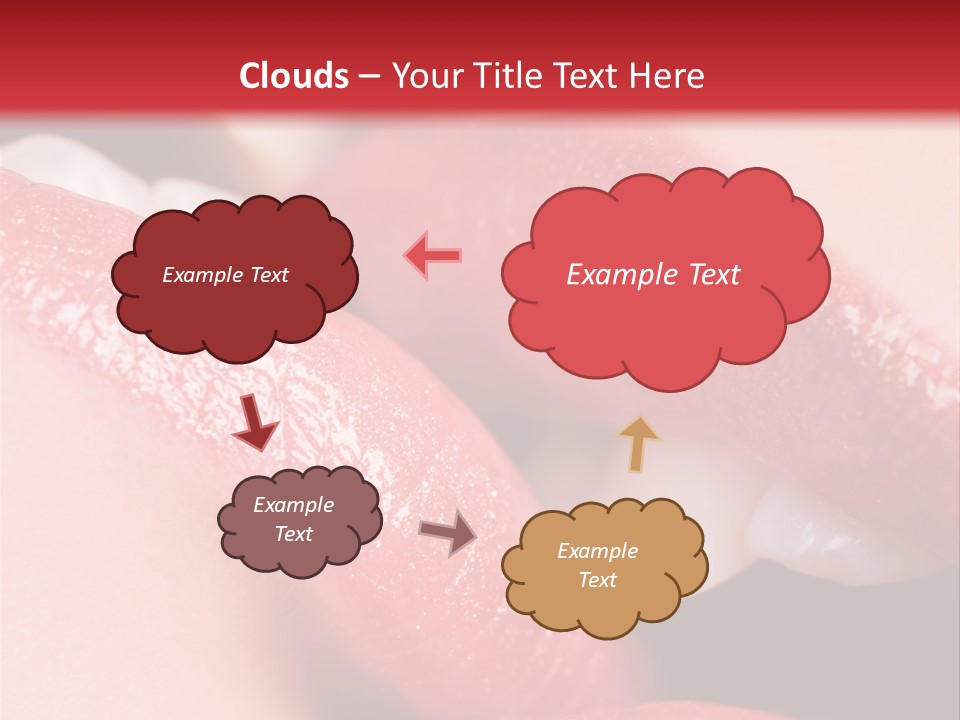 Clouds – Your Title Text Here

Example Text

Example Text

Example Text

Example Text